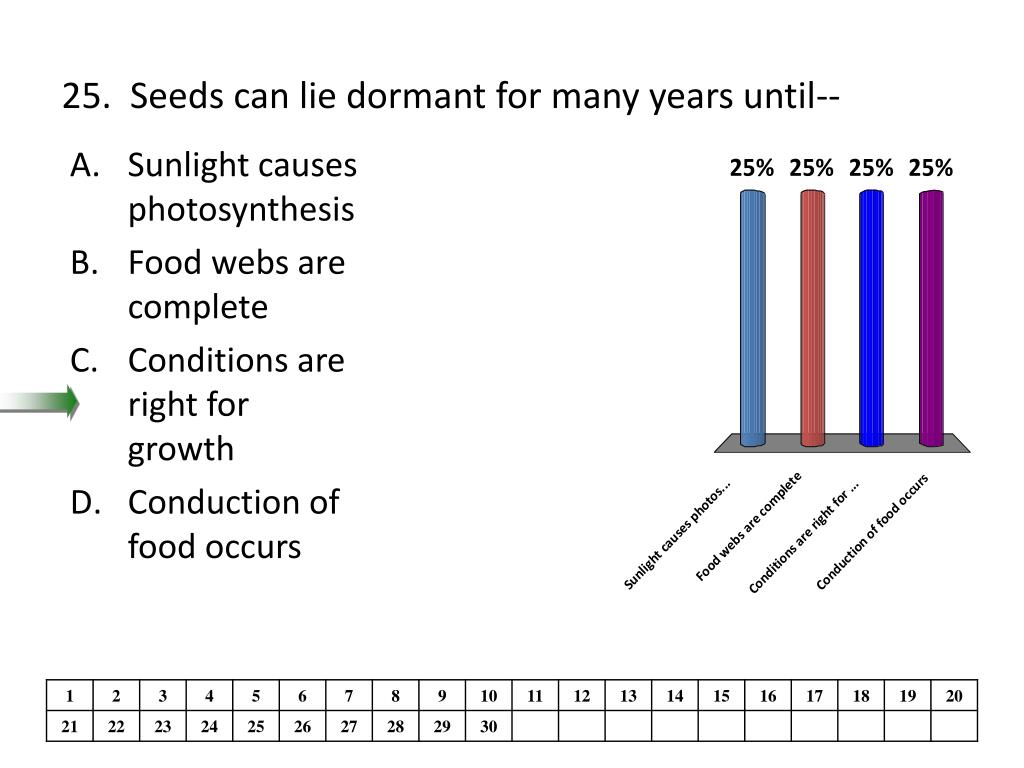 25. Seeds can lie dormant for many years until--

A. Sunlight causes photosynthesis
B. Food webs are complete
C. Conditions are right for growth
D. Conduction of food occurs

25% 25% 25% 25%

Sunlight causes photos...
Food webs are complete
Conditions are right for ...
Conduction of food occurs

| 1 | 2 | 3 | 4 | 5 | 6 | 7 | 8 | 9 | 10 | 11 | 12 | 13 | 14 | 15 | 16 | 17 | 18 | 19 | 20 |
|---|---|---|---|---|---|---|---|---|---|---|---|---|---|---|---|---|---|---|---|
| 21 | 22 | 23 | 24 | 25 | 26 | 27 | 28 | 29 | 30 | | | | | | | | | | |